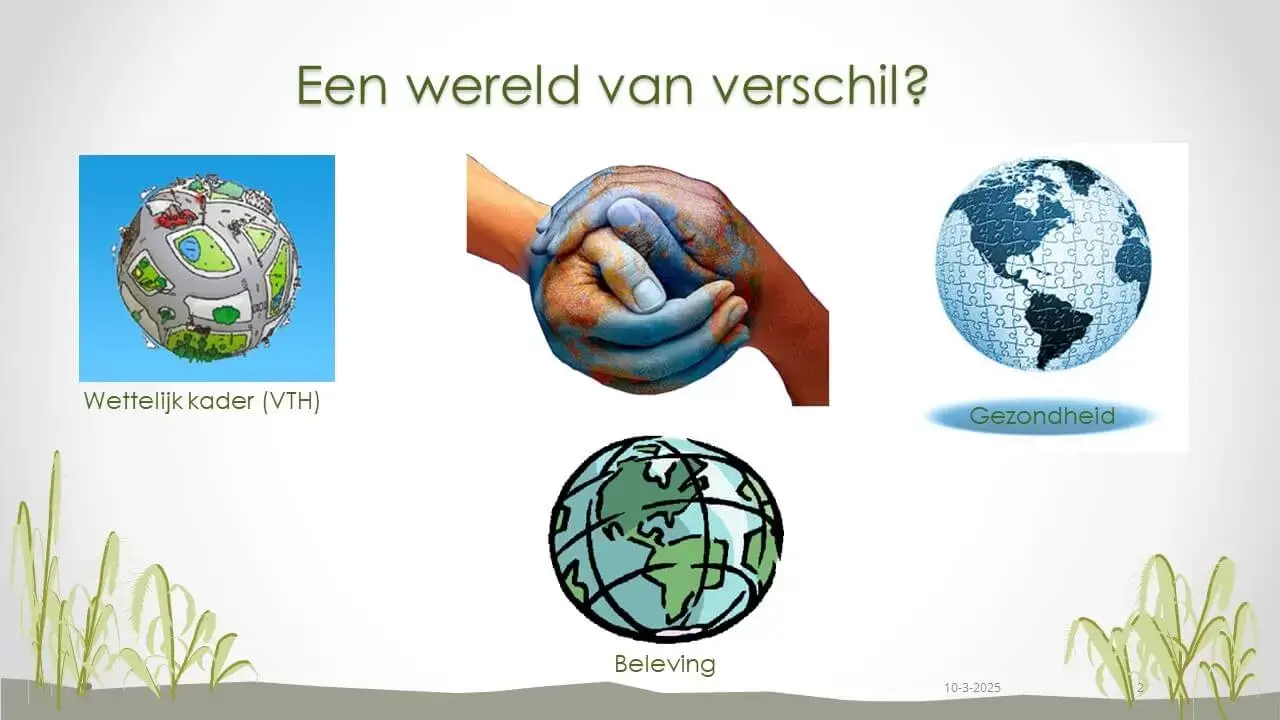 Een wereld van verschil?

Wettelijk kader (VTH)

Gezondheid

Beleving

10-3-2025

2